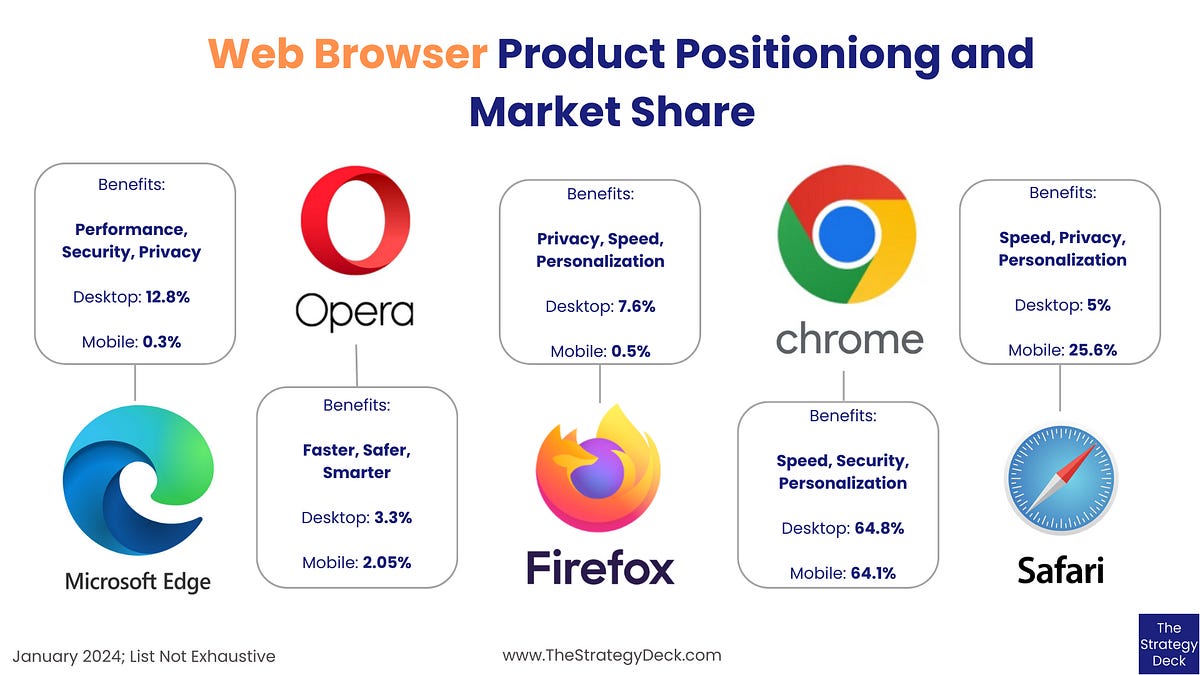 Web Browser Product Positioniong and Market Share

Benefits:

Performance, Security, Privacy

Desktop: 12.8%

Mobile: 0.3%

Microsoft Edge

Opera

Benefits:

Faster, Safer, Smarter

Desktop: 3.3%

Mobile: 2.05%

Benefits:

Privacy, Speed, Personalization

Desktop: 7.6%

Mobile: 0.5%

Firefox

chrome

Benefits:

Speed, Security, Personalization

Desktop: 64.8%

Mobile: 64.1%

Benefits:

Speed, Privacy, Personalization

Desktop: 5%

Mobile: 25.6%

Safari

January 2024; List Not Exhaustive

www.TheStrategyDeck.com

The Strategy Deck